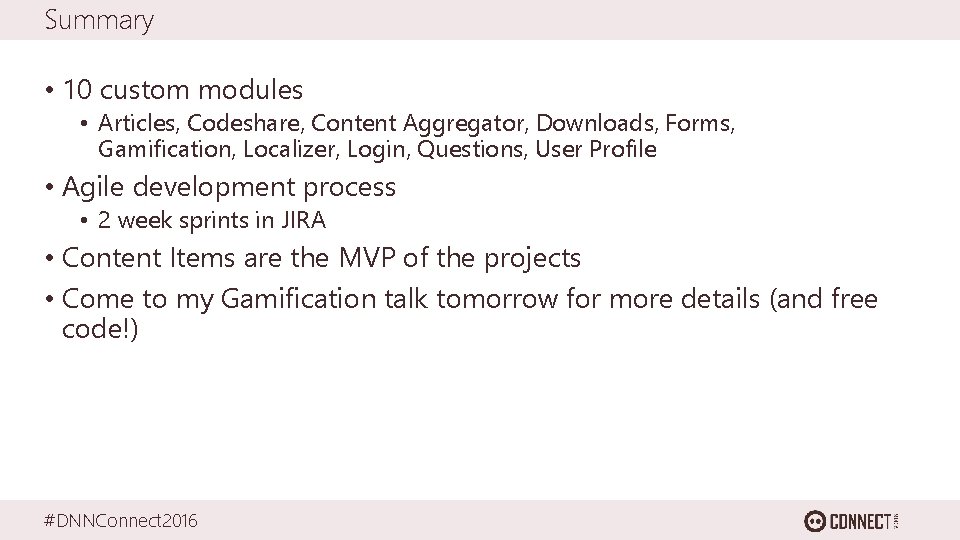 Summary

• 10 custom modules
  • Articles, Codeshare, Content Aggregator, Downloads, Forms, Gamification, Localizer, Login, Questions, User Profile
• Agile development process
  • 2 week sprints in JIRA
• Content Items are the MVP of the projects
• Come to my Gamification talk tomorrow for more details (and free code!)

#DNNConnect2016

CONNECT 2016